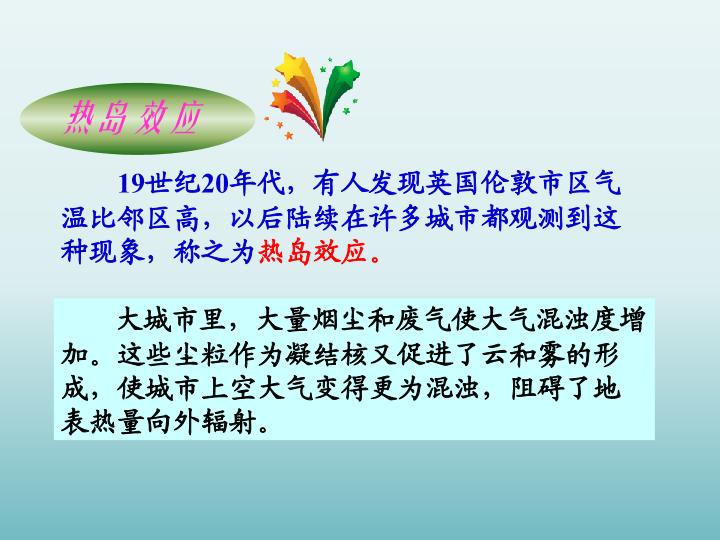 热岛效应

19世纪20年代，有人发现英国伦敦市区气温比邻区高，以后陆续在许多城市都观测到这种现象，称之为热岛效应。

大城市里，大量烟尘和废气使大气混浊度增加。这些尘粒作为凝结核又促进了云和雾的形成，使城市上空大气变得更为混浊，阻碍了地表热量向外辐射。